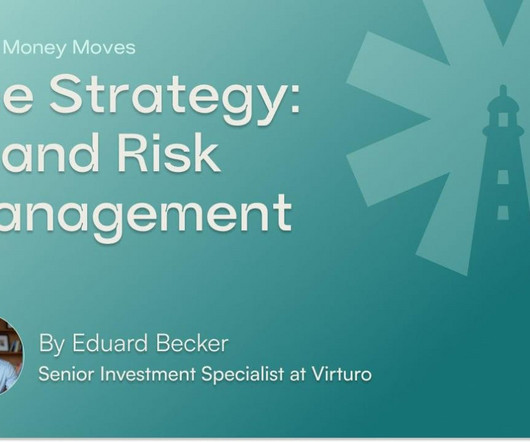 Money Moves

e Strategy: and Risk anagement

By Eduard Becker
Senior Investment Specialist at Virturo